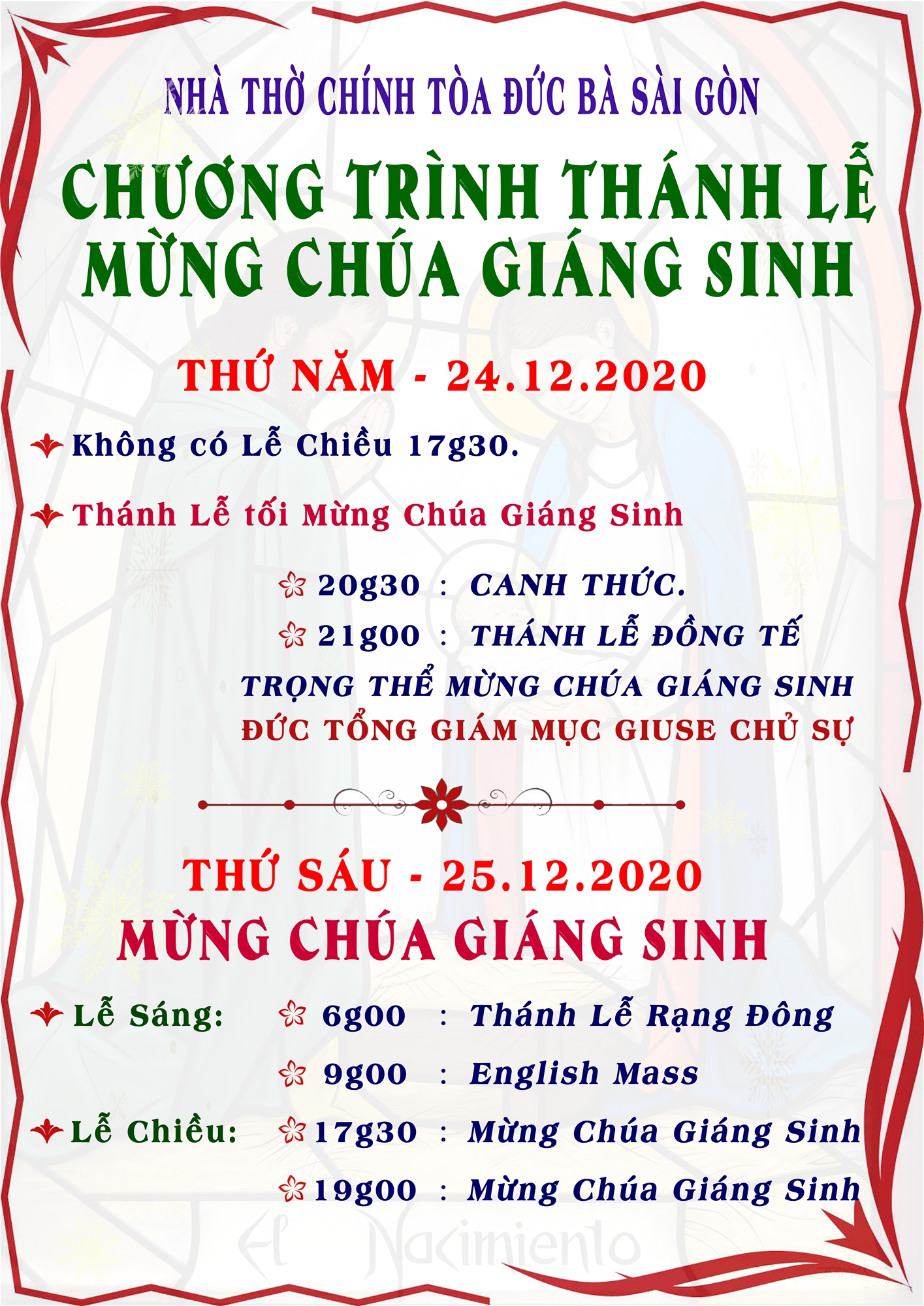 NHÀ THỜ CHÍNH TÒA ĐỨC BÀ SÀI GÒN

CHƯƠNG TRÌNH THÁNH LỄ MỪNG CHÚA GIÁNG SINH

THỨ NĂM - 24.12.2020

Không có Lễ Chiều 17g30.

Thánh Lễ tối Mừng Chúa Giáng Sinh

20g30 : CANH THỨC.

21g00 : THÁNH LỄ ĐỒNG TẾ TRỌNG THỂ MỪNG CHÚA GIÁNG SINH

ĐỨC TỔNG GIÁM MỤC GIUSE CHỦ SỰ

THỨ SÁU - 25.12.2020

MỪNG CHÚA GIÁNG SINH

Lễ Sáng: 6g00 : Thánh Lễ Rạng Đông

9g00 : English Mass

Lễ Chiều: 17g30 : Mừng Chúa Giáng Sinh

19g00 : Mừng Chúa Giáng Sinh

El Nacimiento